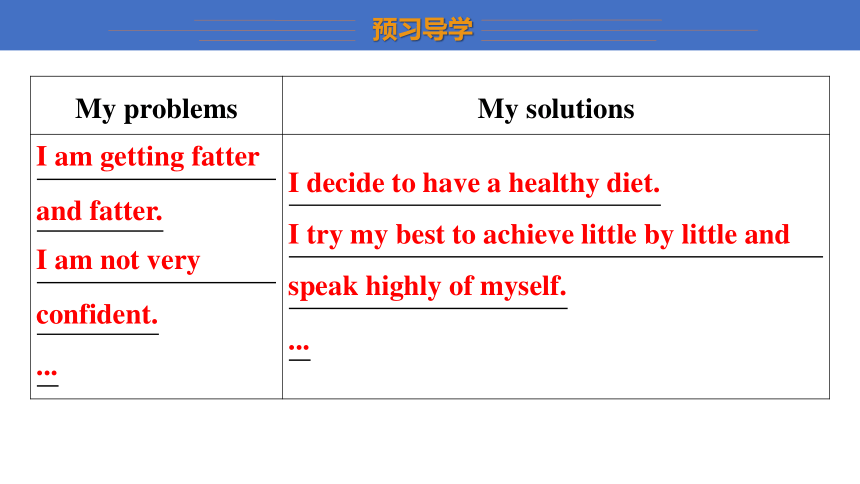 预习导学

| My problems | My solutions |
|---|---|
| I am getting fatter and fatter. I am not very confident. ... | I decide to have a healthy diet. I try my best to achieve little by little and speak highly of myself. ... |